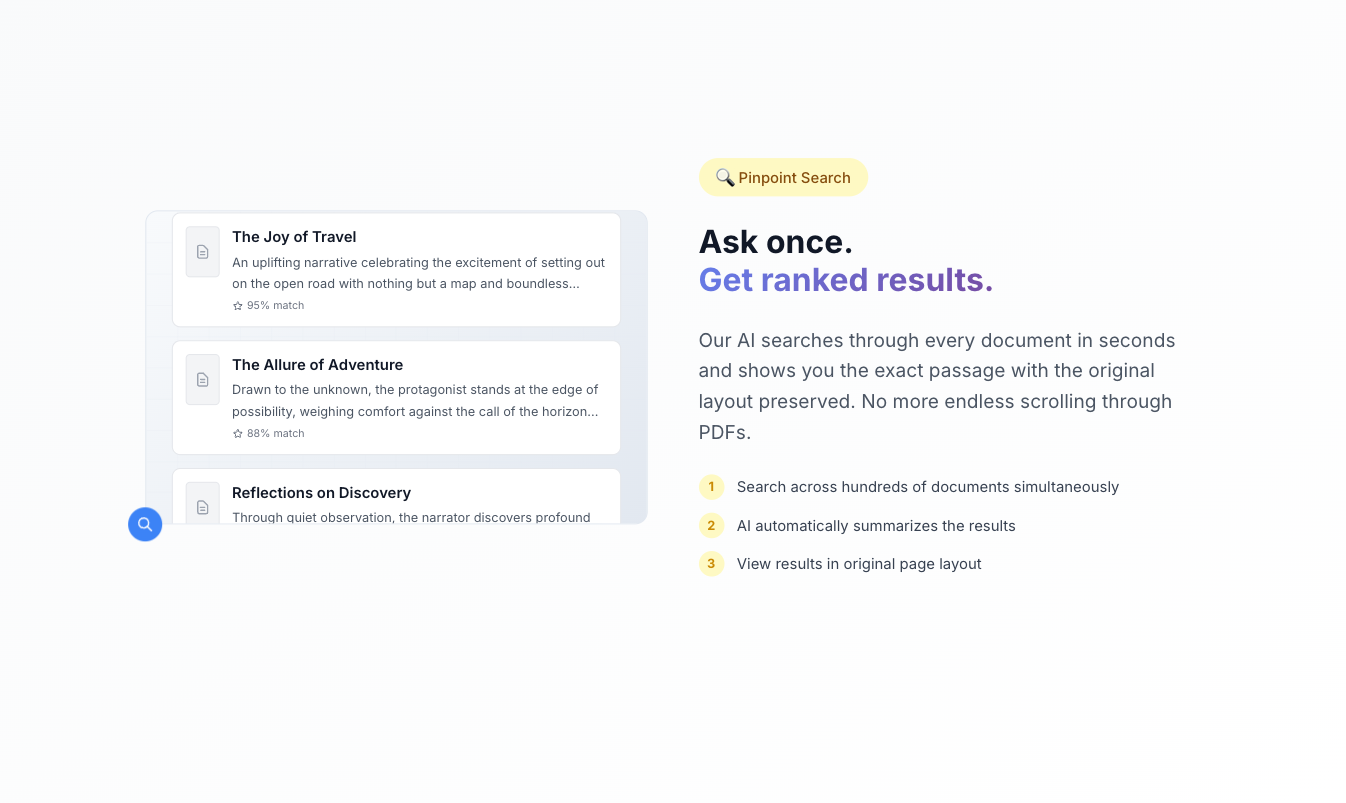 The Joy of Travel

An uplifting narrative celebrating the excitement of setting out on the open road with nothing but a map and boundless...

95% match

The Allure of Adventure

Drawn to the unknown, the protagonist stands at the edge of possibility, weighing comfort against the call of the horizon...

88% match

Reflections on Discovery

Through quiet observation, the narrator discovers profound

Pinpoint Search

Ask once.
Get ranked results.

Our AI searches through every document in seconds and shows you the exact passage with the original layout preserved. No more endless scrolling through PDFs.

1 Search across hundreds of documents simultaneously

2 AI automatically summarizes the results

3 View results in original page layout